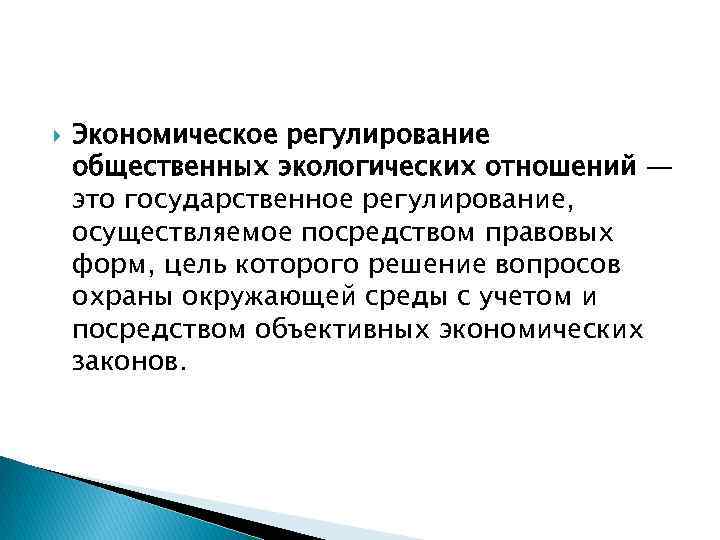 Экономическое регулирование общественных экологических отношений — это государственное регулирование, осуществляемое посредством правовых форм, цель которого решение вопросов охраны окружающей среды с учетом и посредством объективных экономических законов.